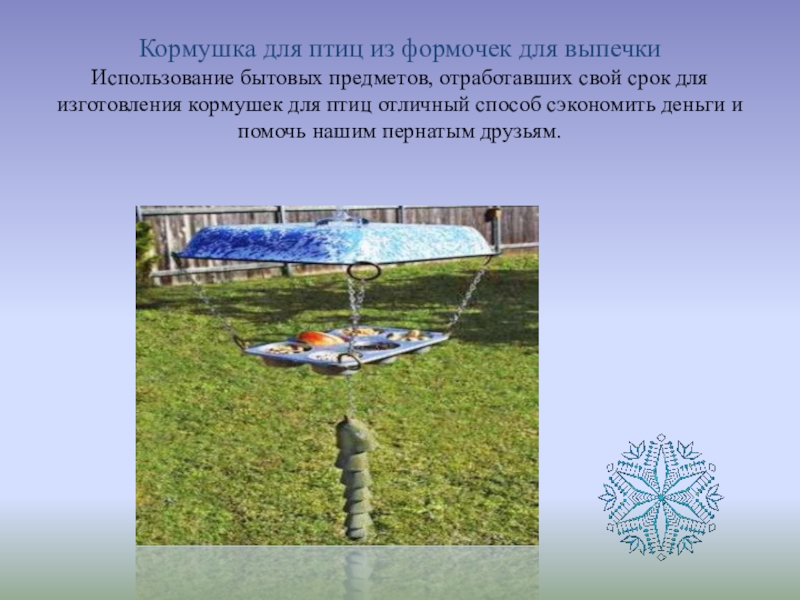 Кормушка для птиц из формочек для выпечки

Использование бытовых предметов, отработавших свой срок для изготовления кормушек для птиц отличный способ сэкономить деньги и помочь нашим пернатым друзьям.